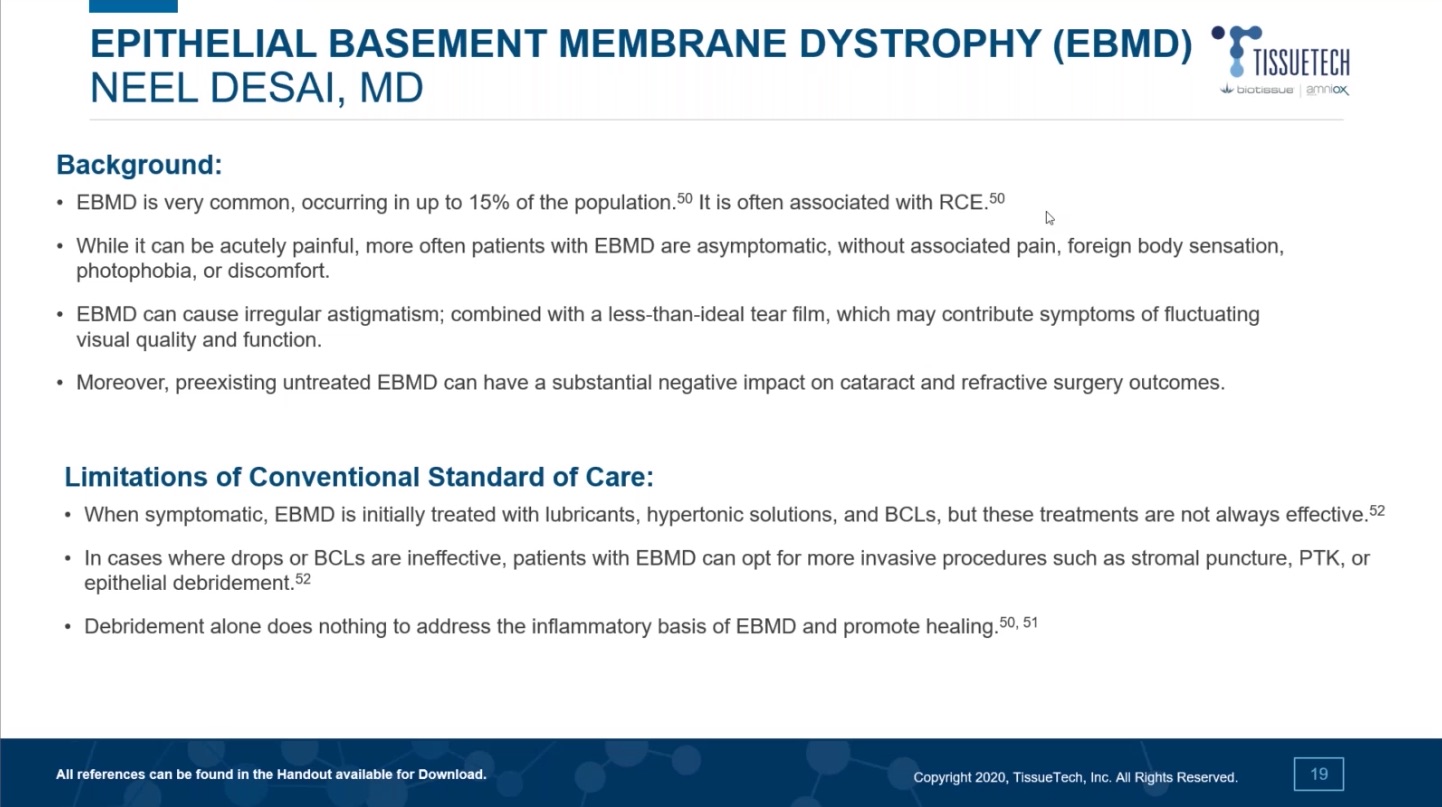 EPITHELIAL BASEMENT MEMBRANE DYSTROPHY (EBMD)
NEEL DESAI, MD

TISSUETECH
biotissue | amniox

Background:

• EBMD is very common, occurring in up to 15% of the population.$^{50}$ It is often associated with RCE.$^{50}$

• While it can be acutely painful, more often patients with EBMD are asymptomatic, without associated pain, foreign body sensation, photophobia, or discomfort.

• EBMD can cause irregular astigmatism; combined with a less-than-ideal tear film, which may contribute symptoms of fluctuating visual quality and function.

• Moreover, preexisting untreated EBMD can have a substantial negative impact on cataract and refractive surgery outcomes.

Limitations of Conventional Standard of Care:

• When symptomatic, EBMD is initially treated with lubricants, hypertonic solutions, and BCLs, but these treatments are not always effective.$^{52}$

• In cases where drops or BCLs are ineffective, patients with EBMD can opt for more invasive procedures such as stromal puncture, PTK, or epithelial debridement.$^{52}$

• Debridement alone does nothing to address the inflammatory basis of EBMD and promote healing.$^{50, 51}$

All references can be found in the Handout available for Download.

Copyright 2020, TissueTech, Inc. All Rights Reserved.

19